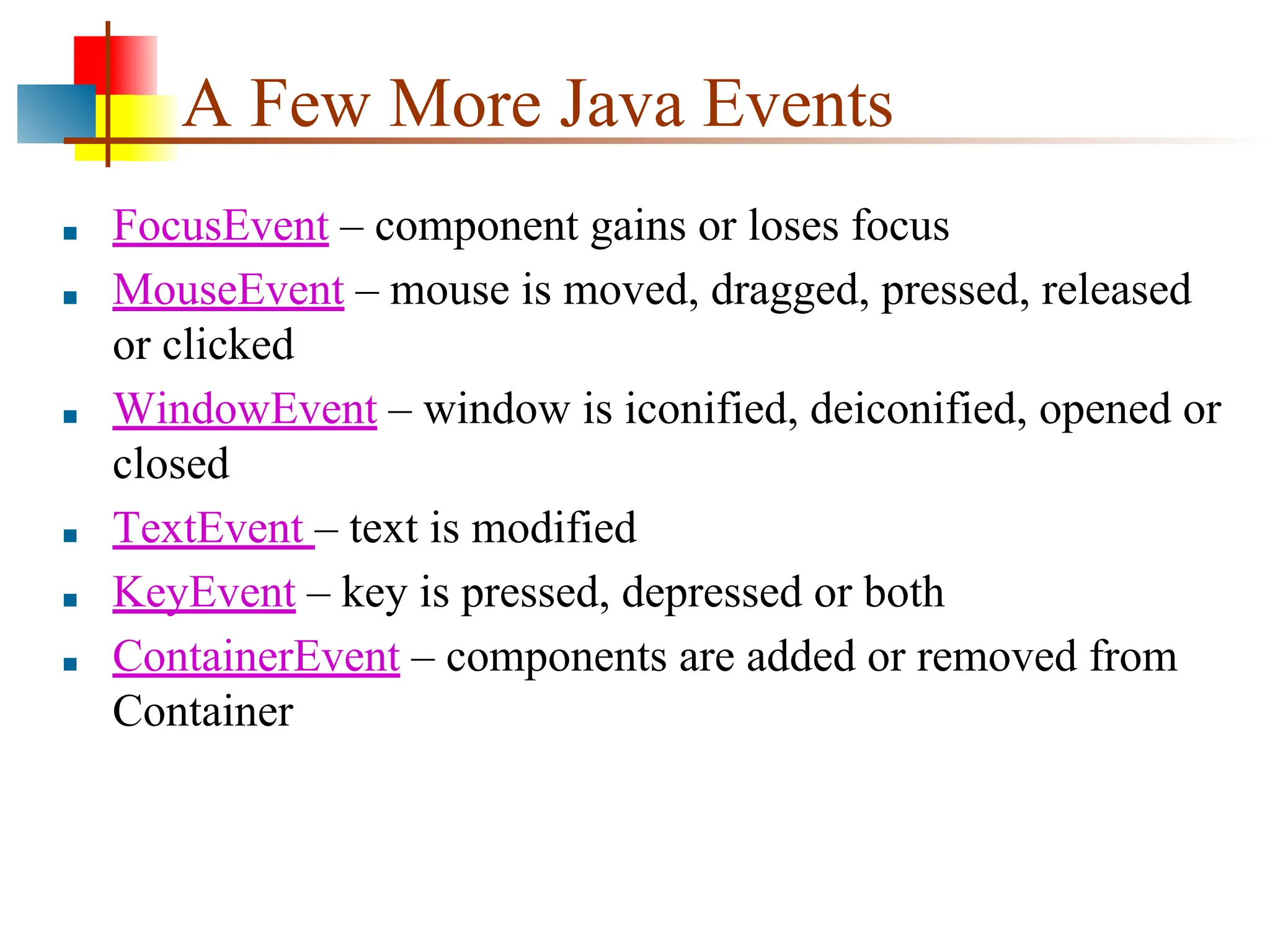 A Few More Java Events

- FocusEvent – component gains or loses focus
- MouseEvent – mouse is moved, dragged, pressed, released or clicked
- WindowEvent – window is iconified, deiconified, opened or closed
- TextEvent – text is modified
- KeyEvent – key is pressed, depressed or both
- ContainerEvent – components are added or removed from Container